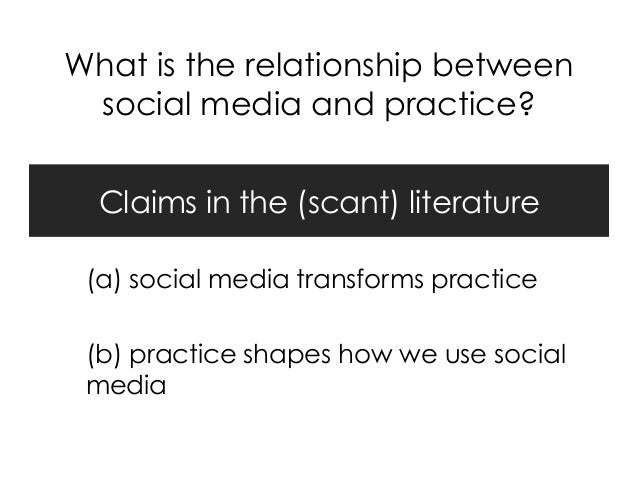 What is the relationship between social media and practice?

Claims in the (scant) literature

(a) social media transforms practice

(b) practice shapes how we use social media